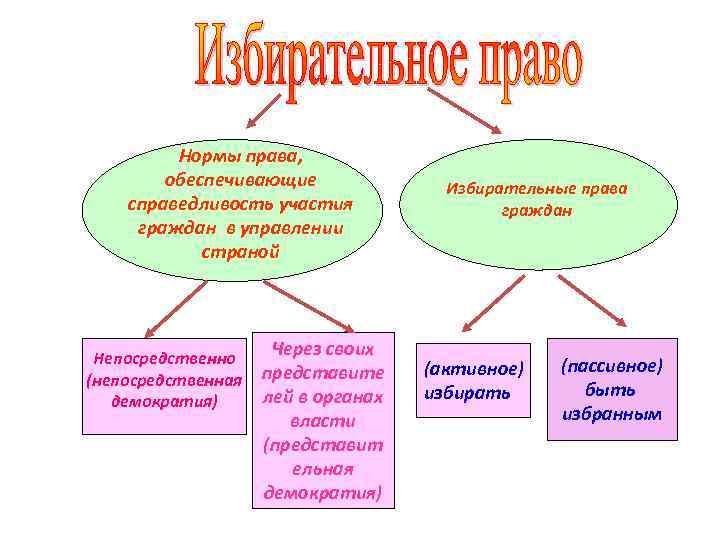 Избирательное право

Нормы права, обеспечивающие справедливость участия граждан в управлении страной

Избирательные права граждан

Непосредственно (непосредственная демократия)

Через своих представителей в органах власти (представительная демократия)

(активное) избирать

(пассивное) быть избранным